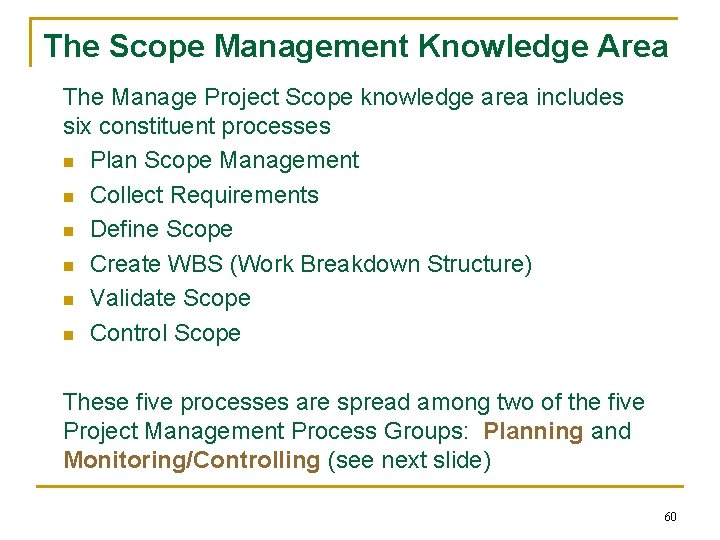 The Scope Management Knowledge Area

The Manage Project Scope knowledge area includes six constituent processes

- Plan Scope Management
- Collect Requirements
- Define Scope
- Create WBS (Work Breakdown Structure)
- Validate Scope
- Control Scope

These five processes are spread among two of the five Project Management Process Groups: Planning and Monitoring/Controlling (see next slide)

60